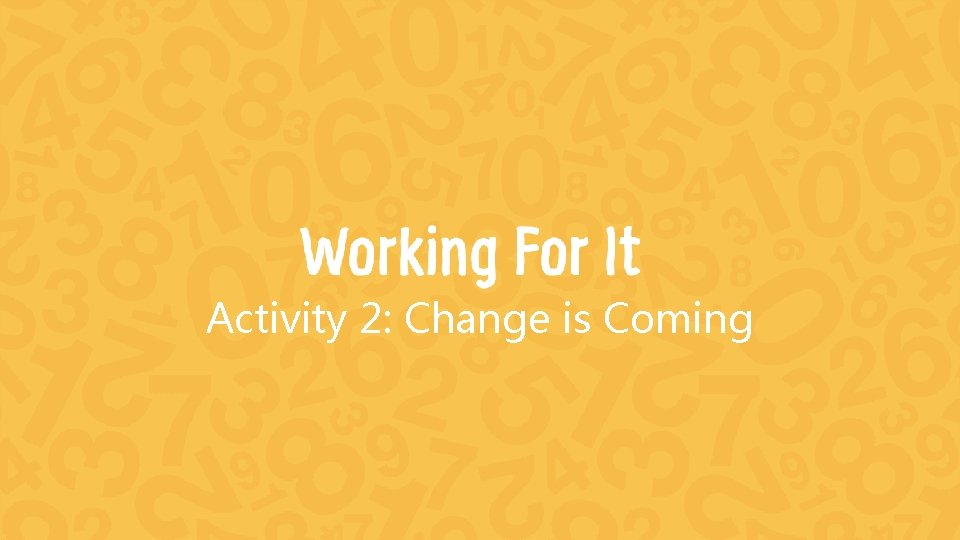 Working For It

Activity 2: Change is Coming